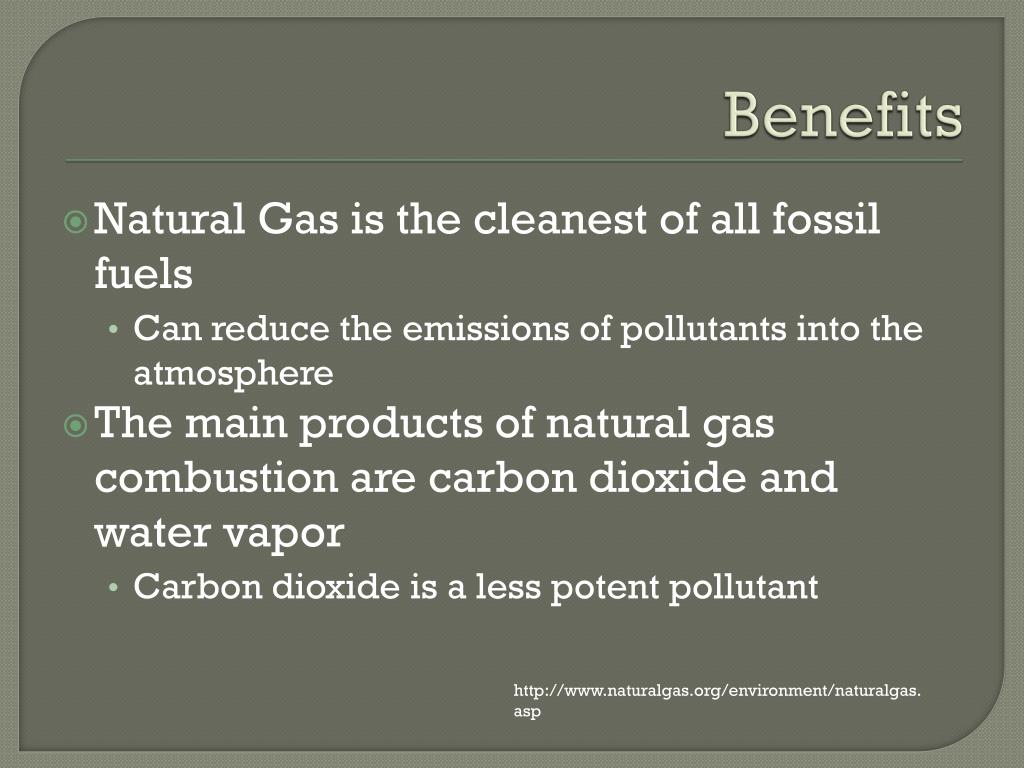 Benefits

Natural Gas is the cleanest of all fossil fuels

• Can reduce the emissions of pollutants into the atmosphere

The main products of natural gas combustion are carbon dioxide and water vapor

• Carbon dioxide is a less potent pollutant

http://www.naturalgas.org/environment/naturalgas.asp